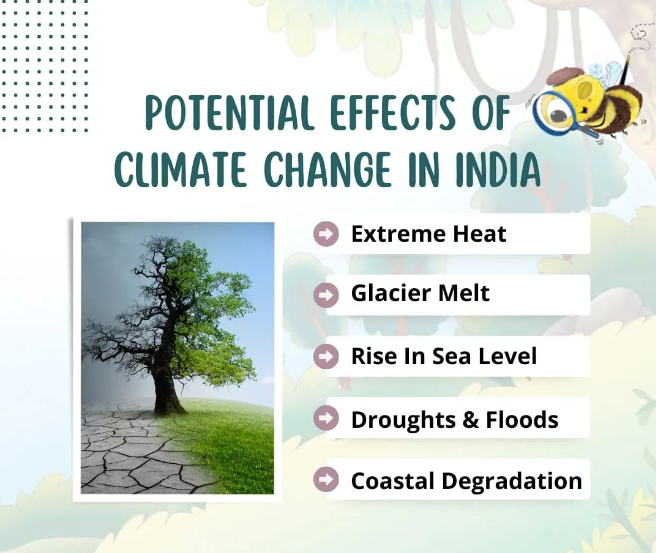 POTENTIAL EFFECTS OF CLIMATE CHANGE IN INDIA

Extreme Heat

Glacier Melt

Rise In Sea Level

Droughts & Floods

Coastal Degradation